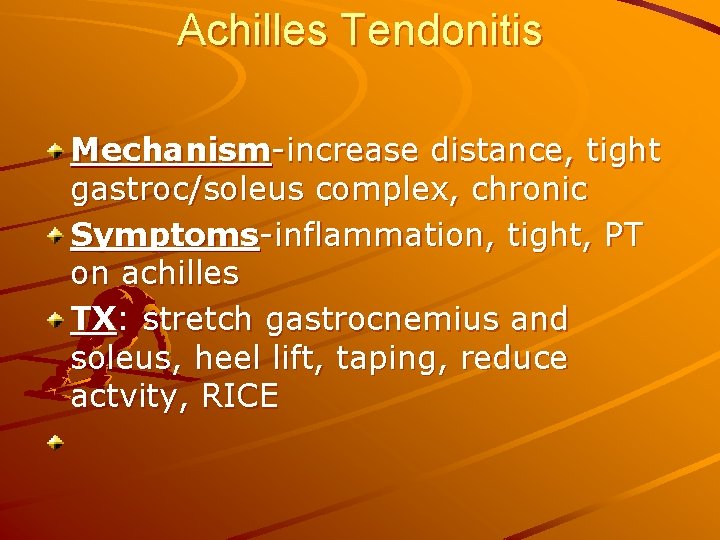 Achilles Tendonitis

Mechanism-increase distance, tight gastroc/soleus complex, chronic

Symptoms-inflammation, tight, PT on achilles

TX: stretch gastrocnemius and soleus, heel lift, taping, reduce actvity, RICE